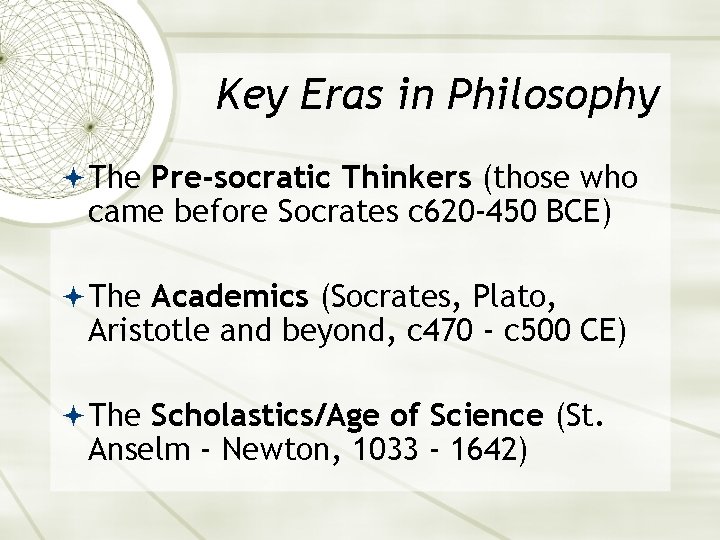 Key Eras in Philosophy

The Pre-socratic Thinkers (those who came before Socrates c620-450 BCE)

The Academics (Socrates, Plato, Aristotle and beyond, c470 - c500 CE)

The Scholastics/Age of Science (St. Anselm - Newton, 1033 - 1642)